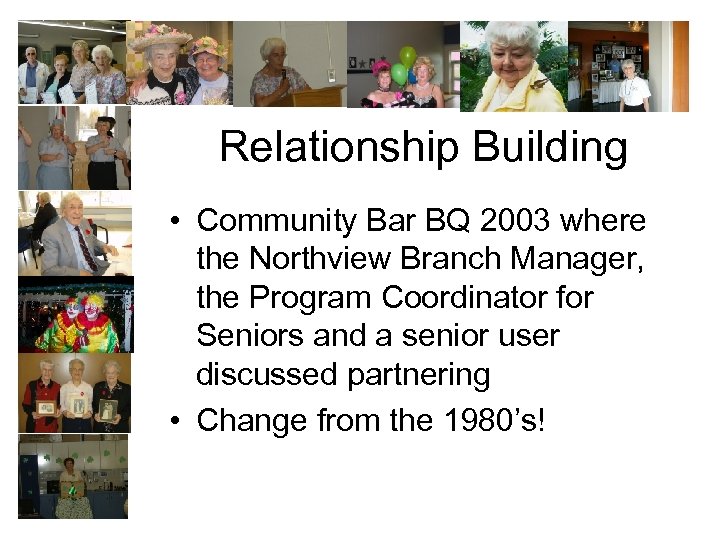 Relationship Building

• Community Bar BQ 2003 where the Northview Branch Manager, the Program Coordinator for Seniors and a senior user discussed partnering

• Change from the 1980's!